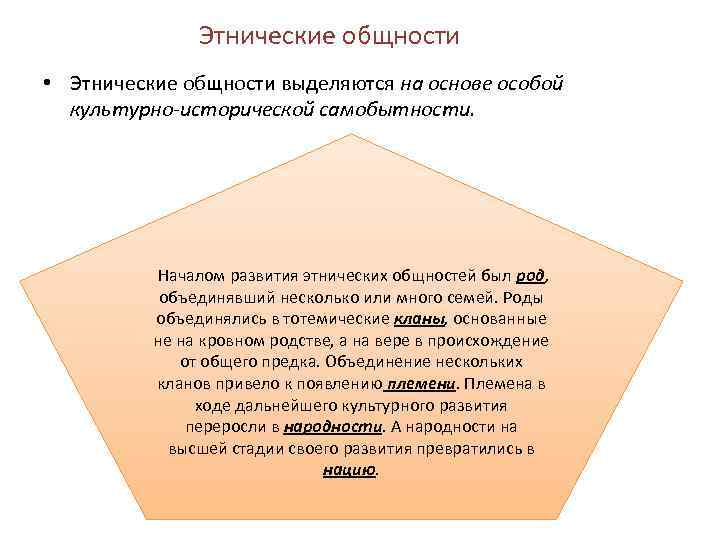 Этнические общности

• Этнические общности выделяются на основе особой культурно-исторической самобытности.

Началом развития этнических общностей был род, объединявший несколько или много семей. Роды объединялись в тотемические кланы, основанные не на кровном родстве, а на вере в происхождение от общего предка. Объединение нескольких кланов привело к появлению племени. Племена в ходе дальнейшего культурного развития переросли в народности. А народности на высшей стадии своего развития превратились в нацию.